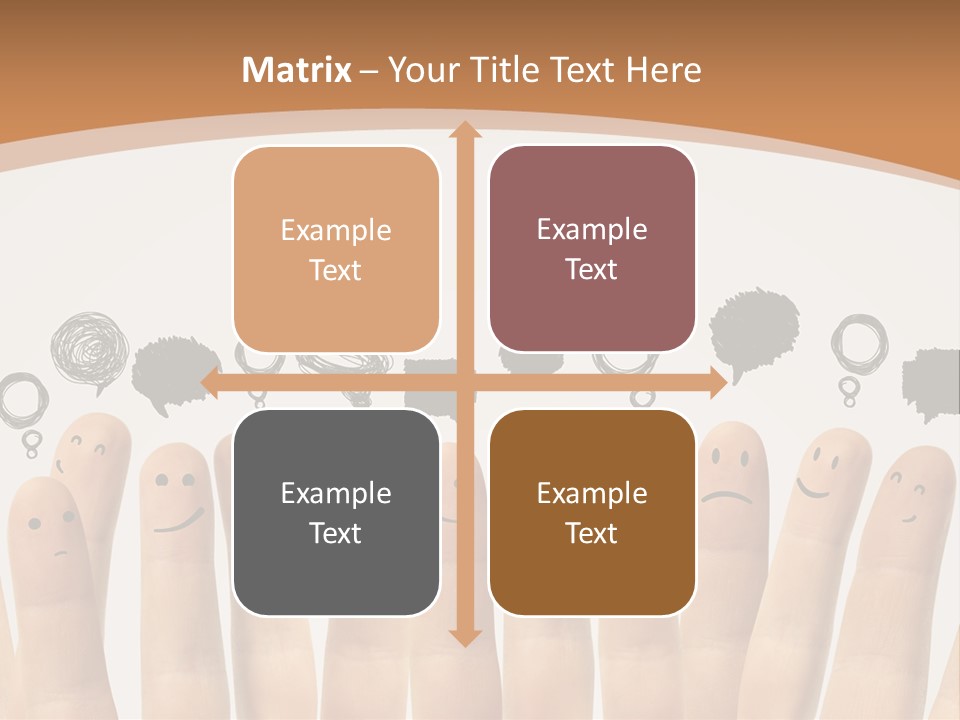 Matrix – Your Title Text Here

Example Text

Example Text

Example Text

Example Text